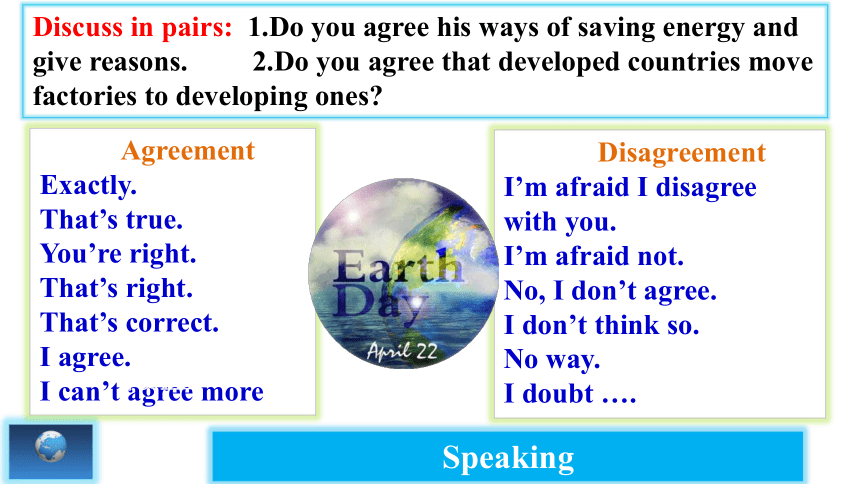 Discuss in pairs: 1.Do you agree his ways of saving energy and give reasons. 2.Do you agree that developed countries move factories to developing ones?

Agreement
Exactly.
That's true.
You're right.
That's right.
That's correct.
I agree.
I can't agree more

Earth Day
April 22

Disagreement
I'm afraid I disagree with you.
I'm afraid not.
No, I don't agree.
I don't think so.
No way.
I doubt ….

Speaking